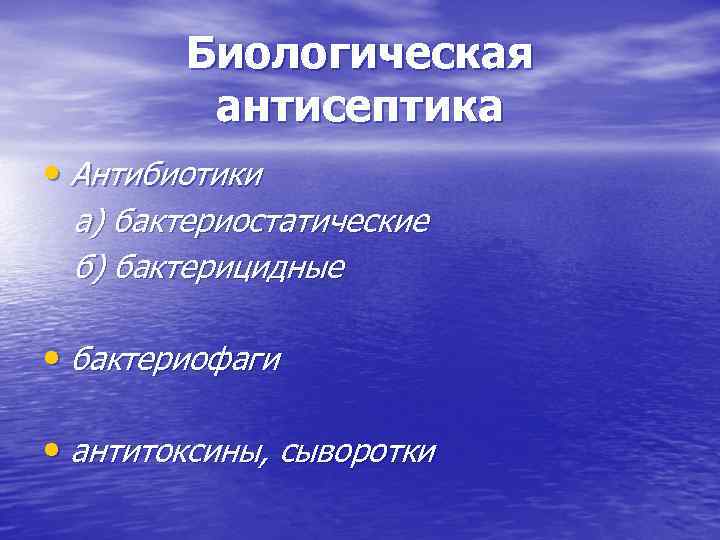 Биологическая антисептика

• Антибиотики

а) бактериостатические

б) бактерицидные

• бактериофаги

• антитоксины, сыворотки